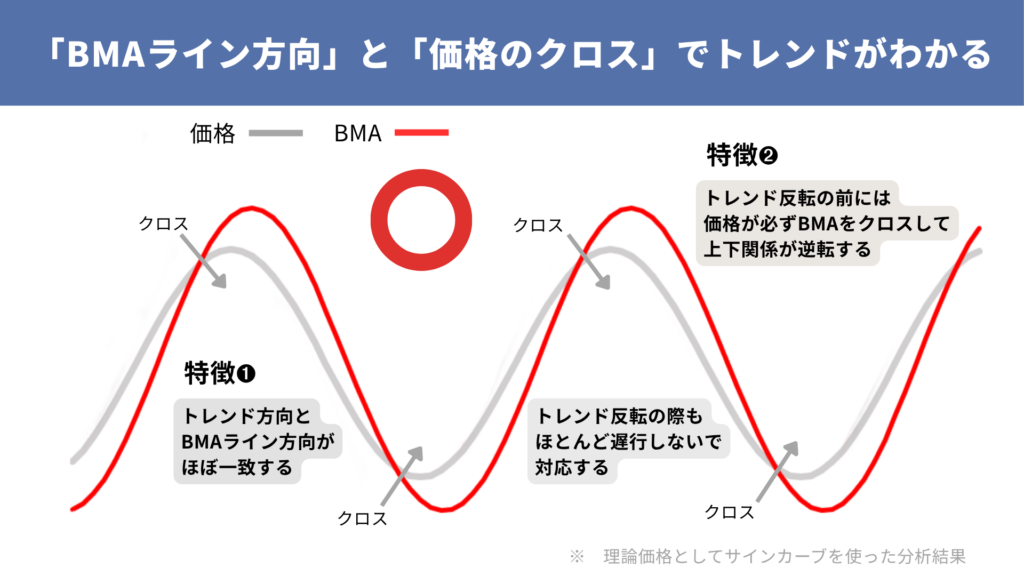 「BMAライン方向」と「価格のクロス」でトレンドがわかる

価格 BMA

特徴❷

トレンド反転の前には価格が必ずBMAをクロスして上下関係が逆転する

クロス

クロス

特徴❶

トレンド方向とBMAライン方向がほぼ一致する

トレンド反転の際もほとんど遅行しないで対応する

クロス

クロス

※ 理論価格としてサインカーブを使った分析結果